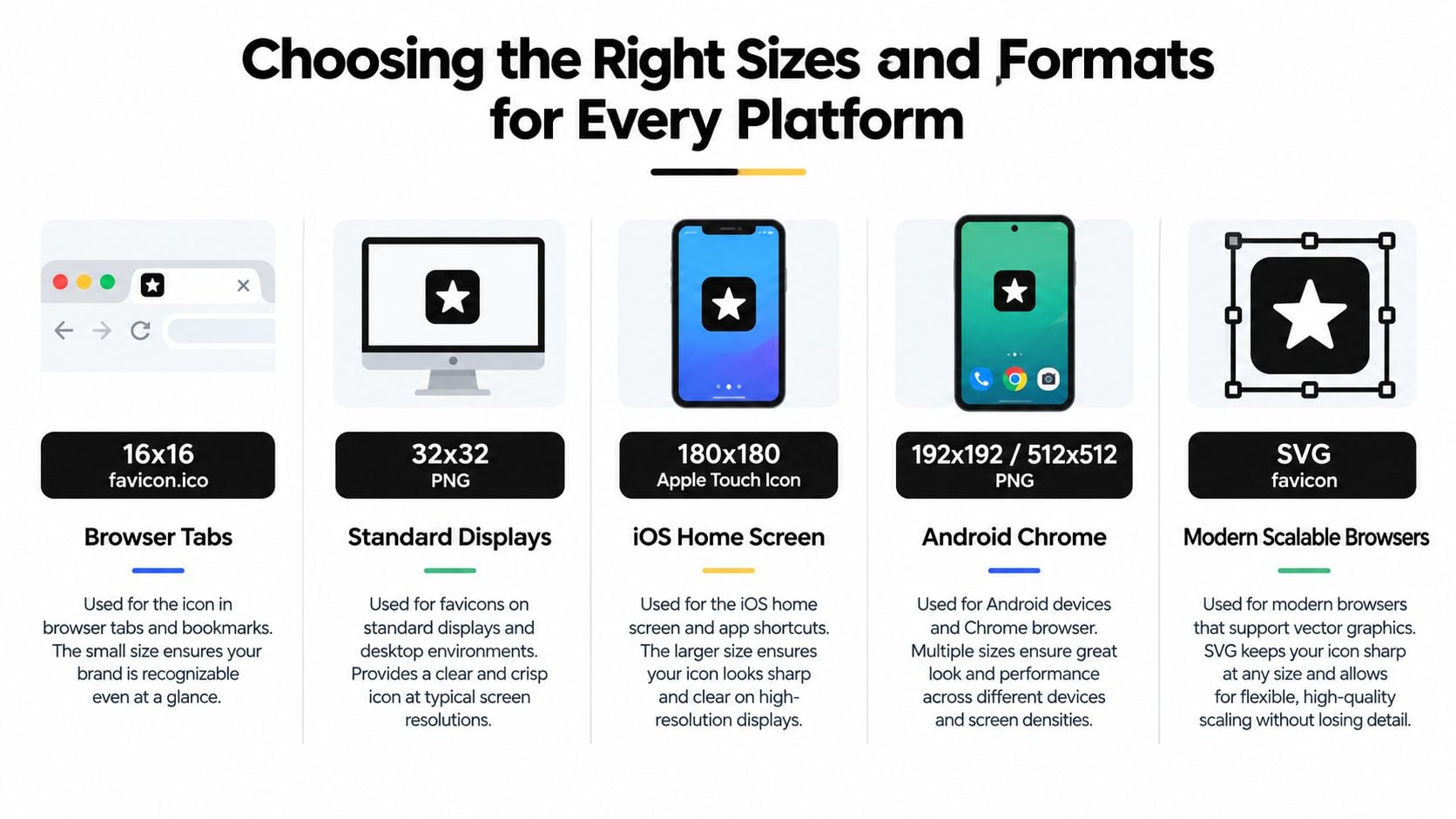 Choosing the Right Sizes and Formats for Every Platform

16x16
favicon.ico

Browser Tabs

Used for the icon in browser tabs and bookmarks. The small size ensures your brand is recognizable even at a glance.

32x32
PNG

Standard Displays

Used for favicons on standard displays and desktop environments. Provides a clear and crisp icon at typical screen resolutions.

180x180
Apple Touch Icon

iOS Home Screen

Used for the iOS home screen and app shortcuts. The larger size ensures your icon looks sharp and clear on high-resolution displays.

192x192 / 512x512
PNG

Android Chrome

Used for Android devices and Chrome browser. Multiple sizes ensure great look and performance across different devices and screen densities.

SVG
favicon

Modern Scalable Browsers

Used for modern browsers that support vector graphics. SVG keeps your icon sharp at any size and allows for flexible, high-quality scaling without losing detail.